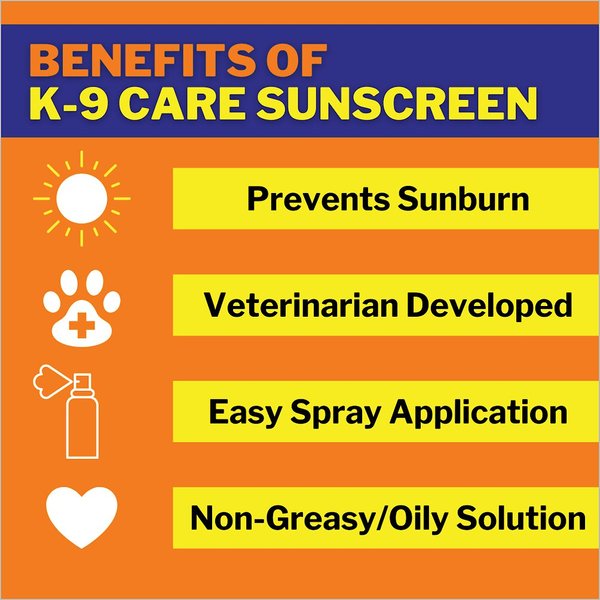 BENEFITS OF
K-9 CARE SUNSCREEN

Prevents Sunburn

Veterinarian Developed

Easy Spray Application

Non-Greasy/Oily Solution